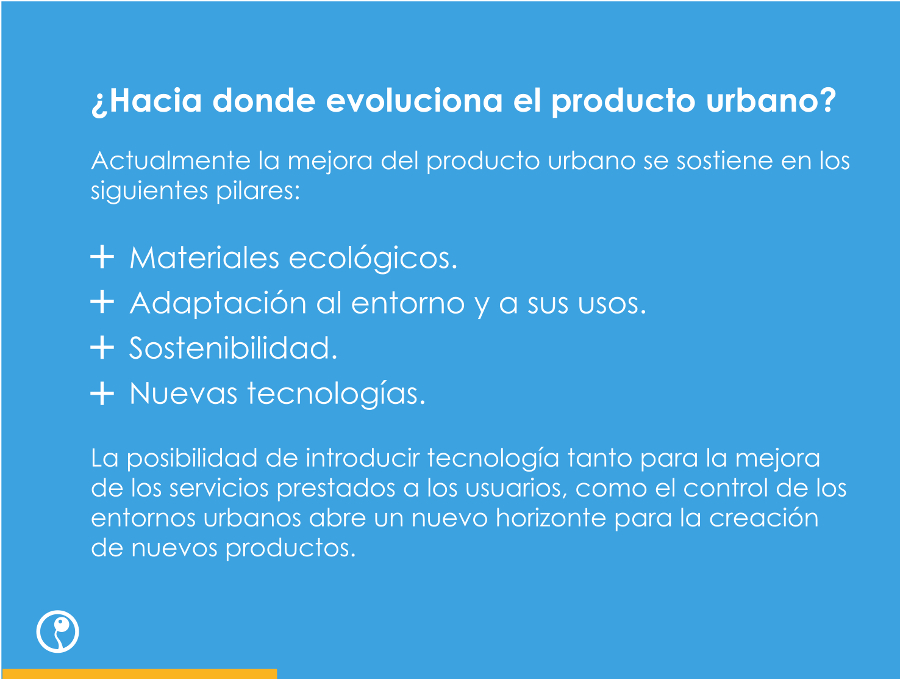 ¿Hacia donde evoluciona el producto urbano?

Actualmente la mejora del producto urbano se sostiene en los siguientes pilares:

+ Materiales ecológicos.
+ Adaptación al entorno y a sus usos.
+ Sostenibilidad.
+ Nuevas tecnologías.

La posibilidad de introducir tecnología tanto para la mejora de los servicios prestados a los usuarios, como el control de los entornos urbanos abre un nuevo horizonte para la creación de nuevos productos.